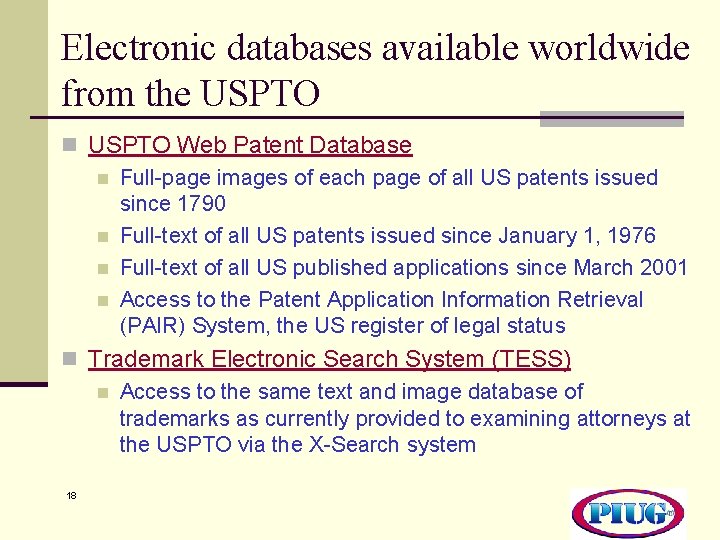 Electronic databases available worldwide from the USPTO

USPTO Web Patent Database

Full-page images of each page of all US patents issued since 1790

Full-text of all US patents issued since January 1, 1976

Full-text of all US published applications since March 2001

Access to the Patent Application Information Retrieval (PAIR) System, the US register of legal status

Trademark Electronic Search System (TESS)

Access to the same text and image database of trademarks as currently provided to examining attorneys at the USPTO via the X-Search system

18

PIUG